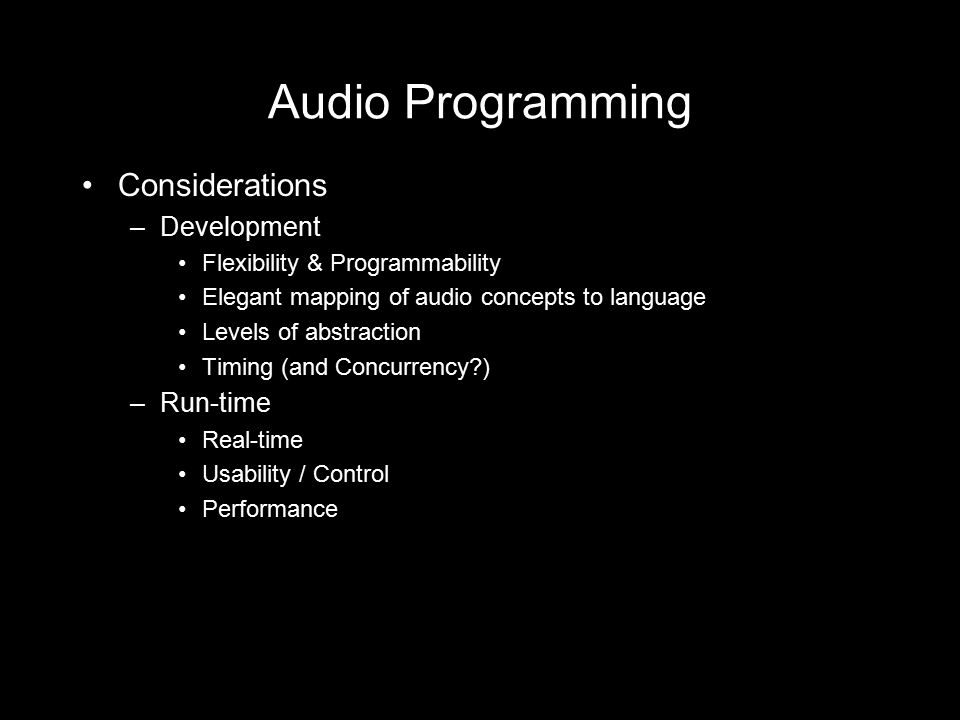 Audio Programming

• Considerations
– Development
• Flexibility & Programmability
• Elegant mapping of audio concepts to language
• Levels of abstraction
• Timing (and Concurrency?)
– Run-time
• Real-time
• Usability / Control
• Performance